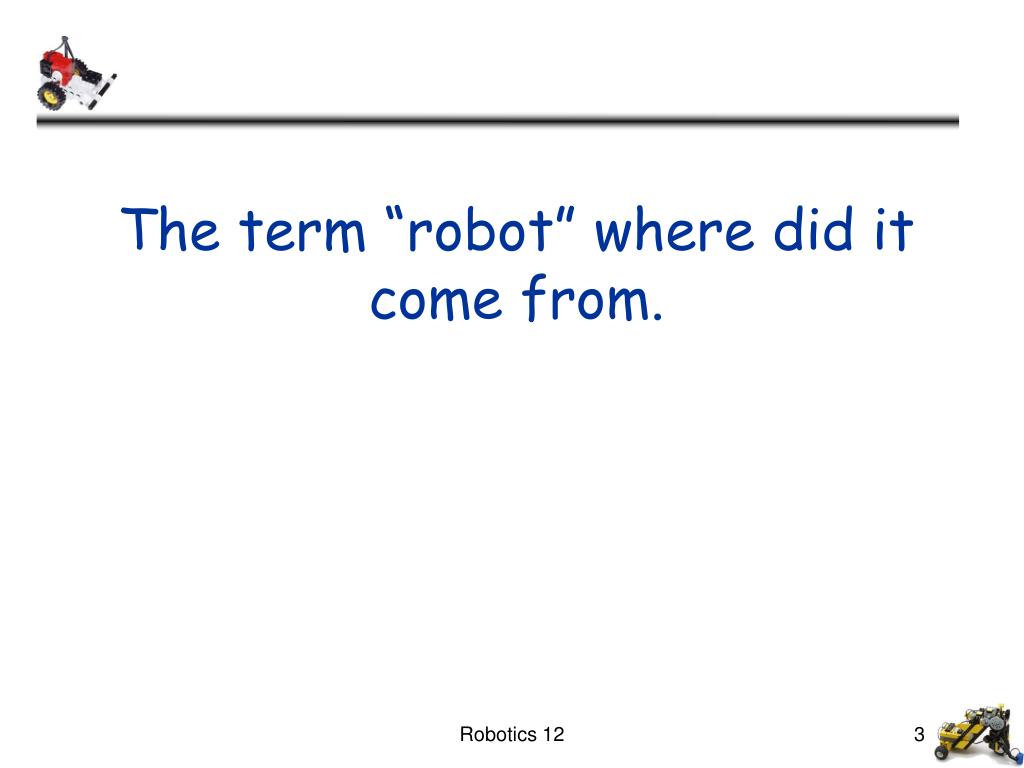 The term “robot” where did it come from.

Robotics 12

3